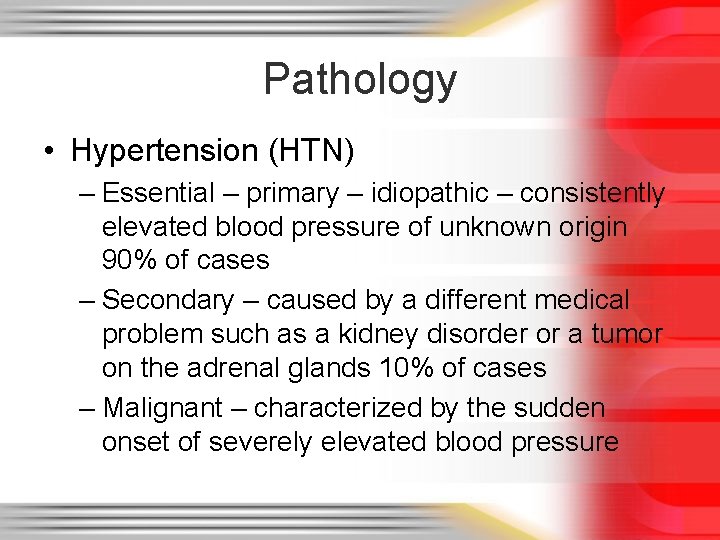 Pathology

• Hypertension (HTN)
– Essential – primary – idiopathic – consistently elevated blood pressure of unknown origin 90% of cases
– Secondary – caused by a different medical problem such as a kidney disorder or a tumor on the adrenal glands 10% of cases
– Malignant – characterized by the sudden onset of severely elevated blood pressure